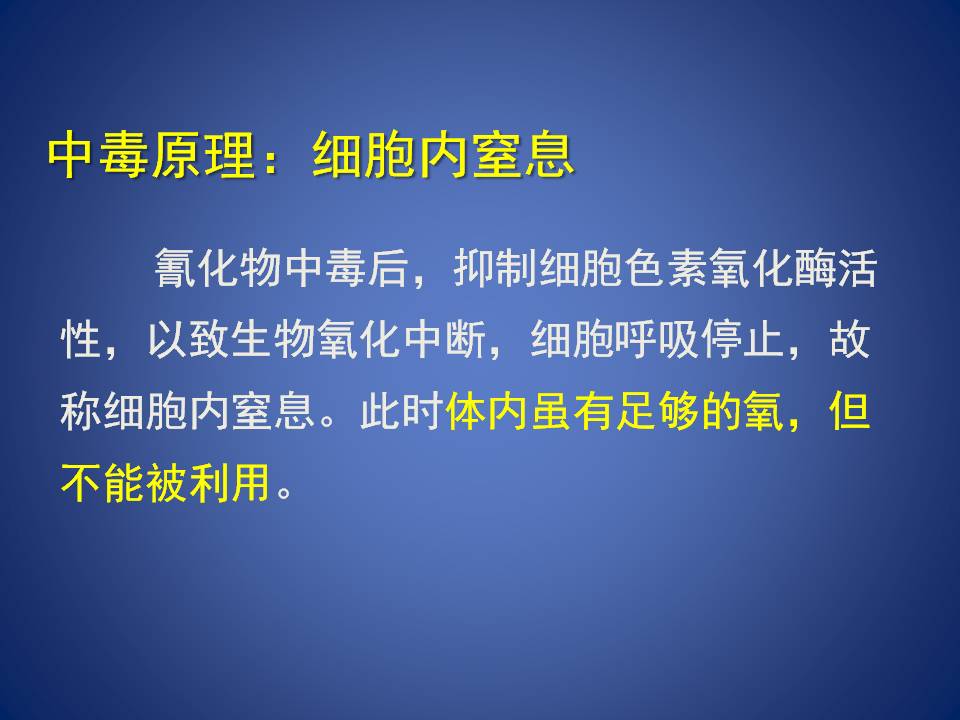 中毒原理：细胞内窒息

氰化物中毒后，抑制细胞色素氧化酶活性，以致生物氧化中断，细胞呼吸停止，故称细胞内窒息。此时体内虽有足够的氧，但不能被利用。